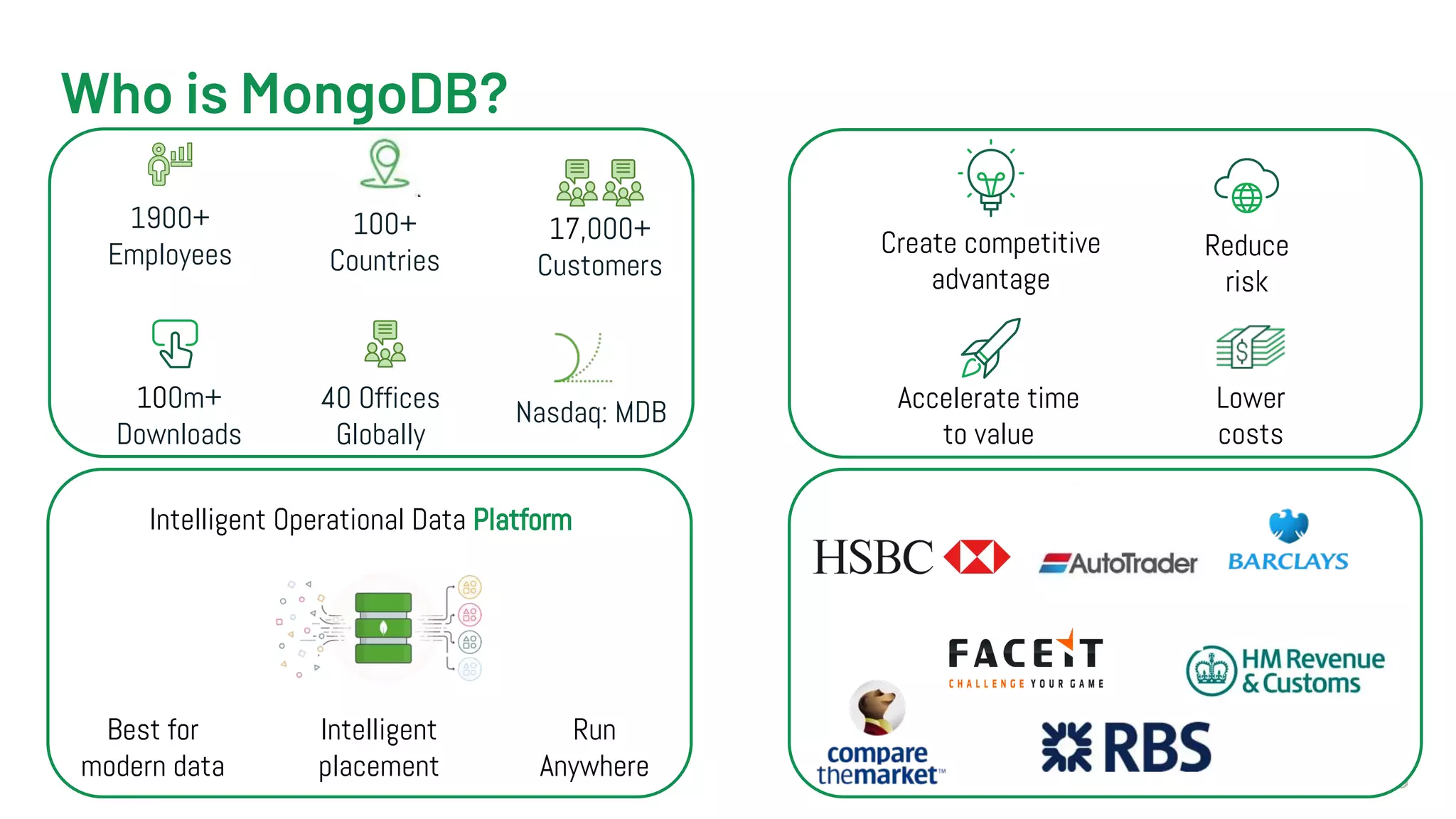 Who is MongoDB?

1900+
Employees

100+
Countries

17,000+
Customers

100m+
Downloads

40 Offices
Globally

Nasdaq: MDB

Create competitive advantage

Reduce risk

Accelerate time to value

Lower costs

Intelligent Operational Data Platform

Best for modern data

Intelligent placement

Run Anywhere

HSBC

AutoTrader

BARCLAYS

FACEIT
CHALLENGE YOUR GAME

HM Revenue & Customs

compare themarket™

RBS